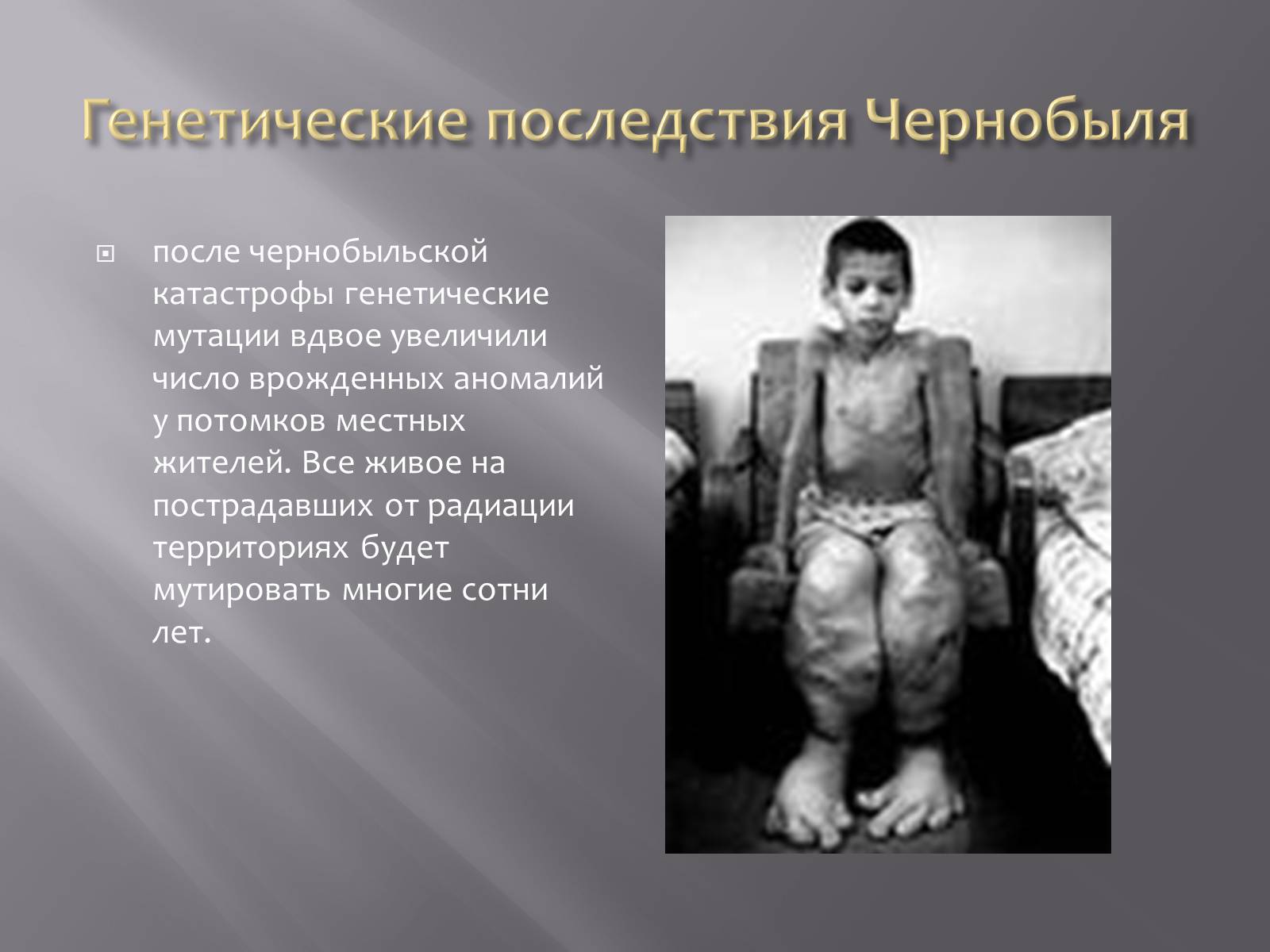 Генетические последствия Чернобыля

после чернобыльской катастрофы генетические мутации вдвое увеличили число врожденных аномалий у потомков местных жителей. Все живое на пострадавших от радиации территориях будет мутировать многие сотни лет.